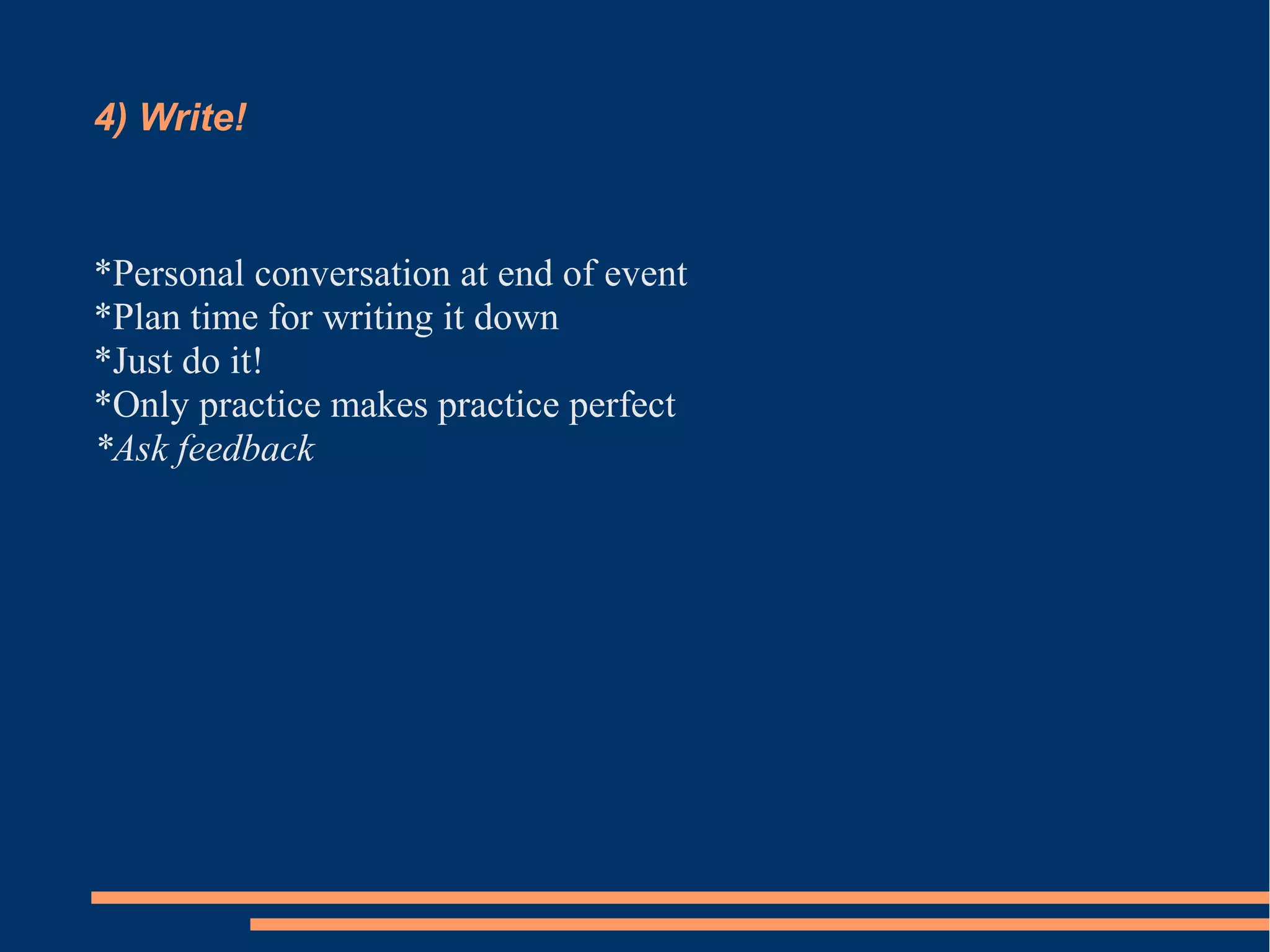 4) Write!

*Personal conversation at end of event
*Plan time for writing it down
*Just do it!
*Only practice makes practice perfect
*Ask feedback